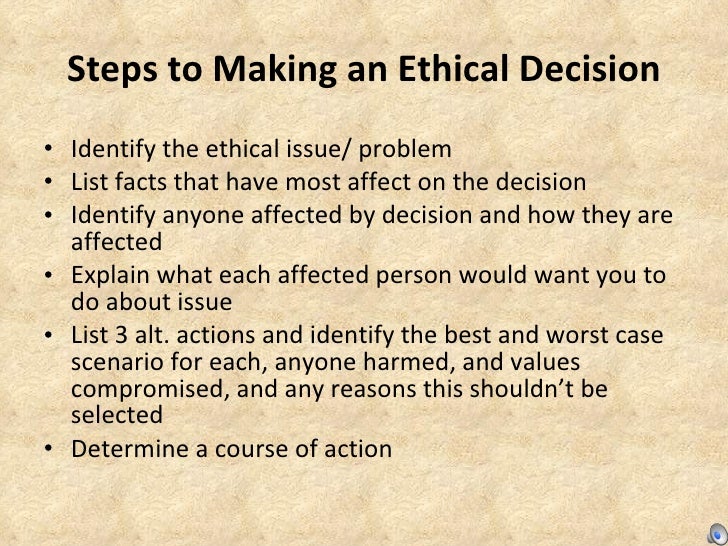 Steps to Making an Ethical Decision

• Identify the ethical issue/ problem
• List facts that have most affect on the decision
• Identify anyone affected by decision and how they are affected
• Explain what each affected person would want you to do about issue
• List 3 alt. actions and identify the best and worst case scenario for each, anyone harmed, and values compromised, and any reasons this shouldn't be selected
• Determine a course of action